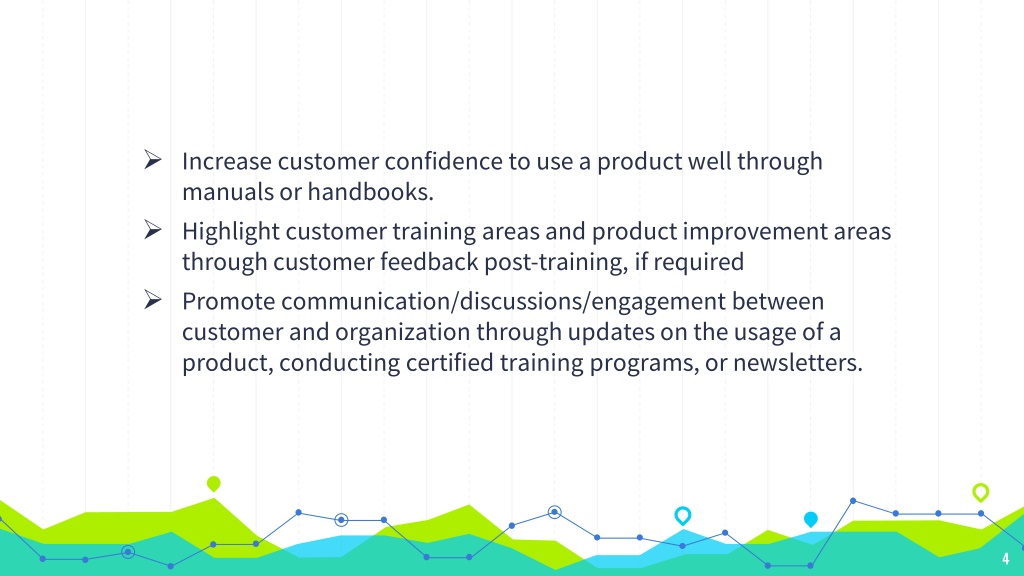 ➢ Increase customer confidence to use a product well through manuals or handbooks.

➢ Highlight customer training areas and product improvement areas through customer feedback post-training, if required

➢ Promote communication/discussions/engagement between customer and organization through updates on the usage of a product, conducting certified training programs, or newsletters.

4